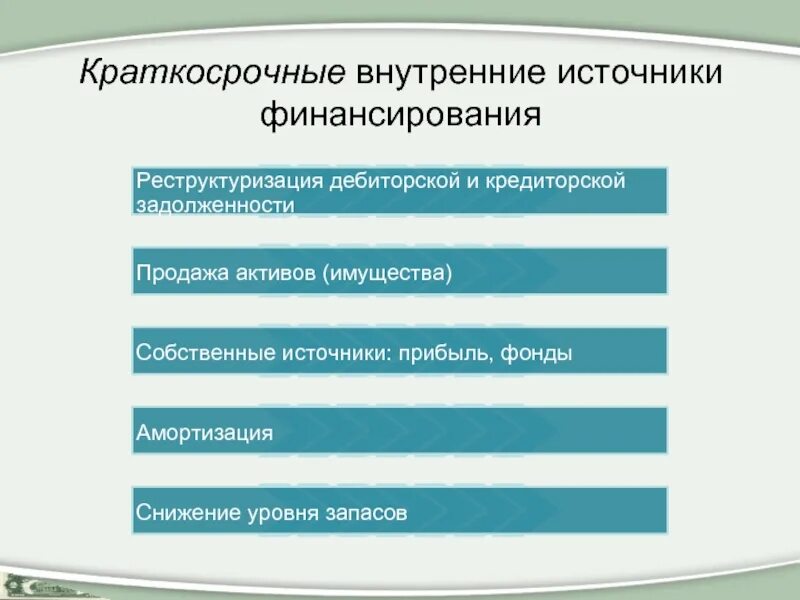 Краткосрочные внутренние источники финансирования

Реструктуризация дебиторской и кредиторской задолженности

Продажа активов (имущества)

Собственные источники: прибыль, фонды

Амортизация

Снижение уровня запасов